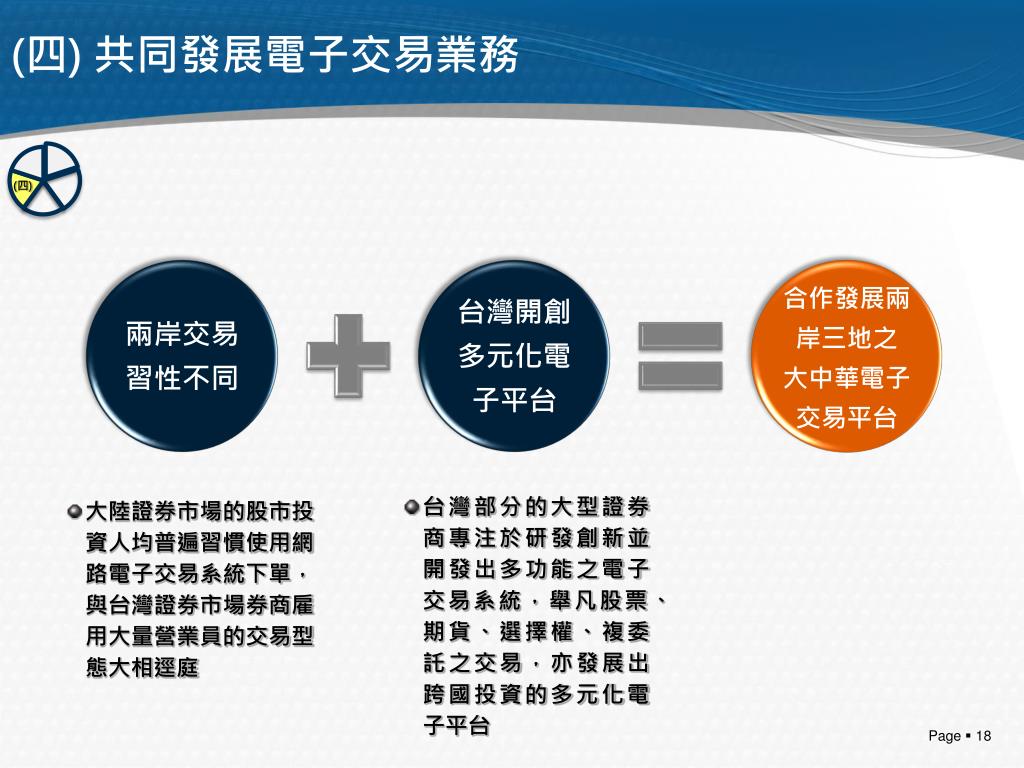 (四) 共同發展電子交易業務

(四)

兩岸交易習性不同

台灣開創多元化電子平台

合作發展兩岸三地之大中華電子交易平台

大陸證券市場的股市投資人均普遍習慣使用網路電子交易系統下單，與台灣證券市場券商雇用大量營業員的交易型態大相逕庭

台灣部分的大型證券商專注於研發創新並開發出多功能之電子交易系統，舉凡股票、期貨、選擇權、複委託之交易，亦發展出跨國投資的多元化電子平台

Page ▪ 18